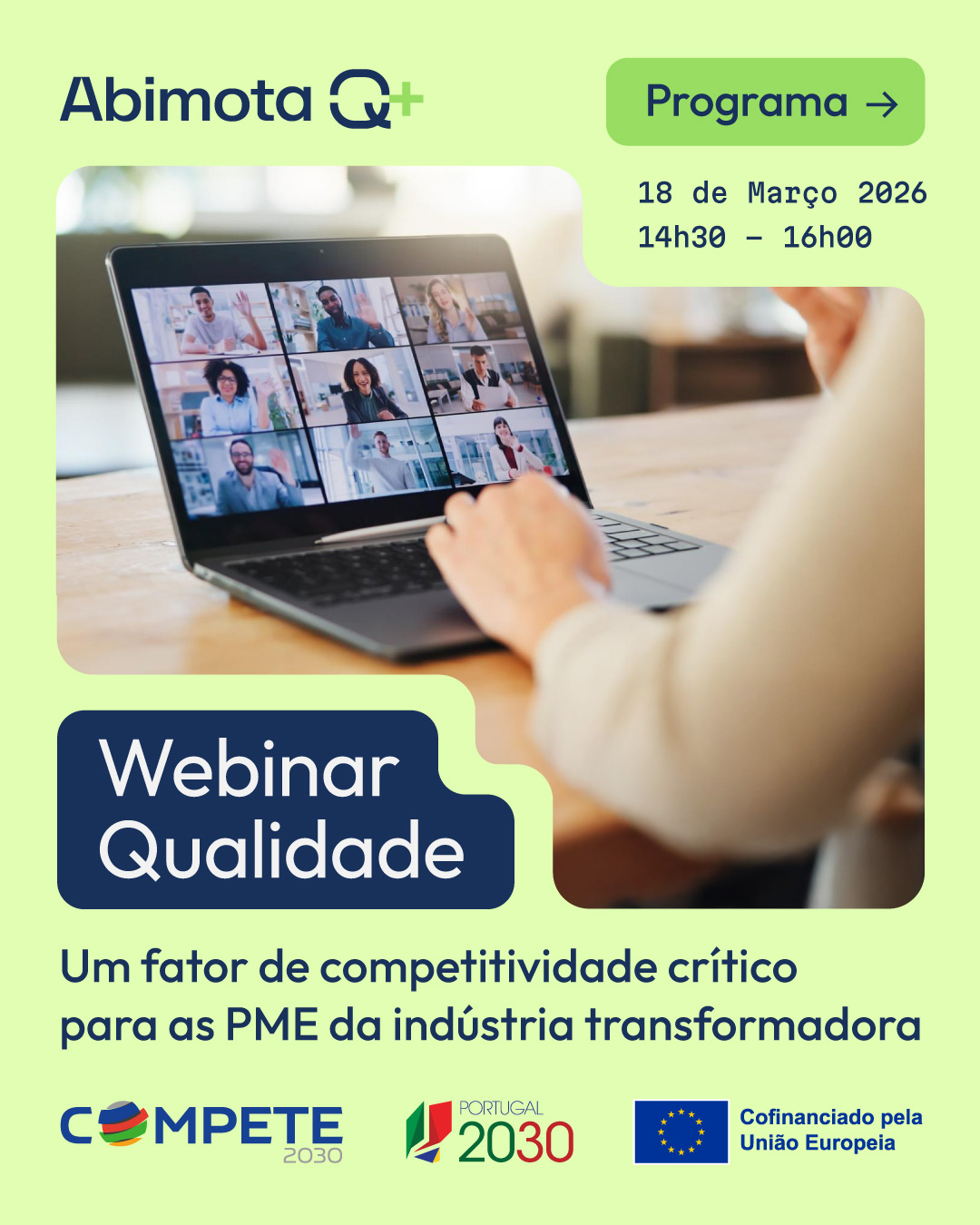 Abimota Q+

Programa →

18 de Março 2026
14h30 – 16h00

Webinar
Qualidade

Um fator de competitividade crítico para as PME da indústria transformadora

COMPETE 2030

PORTUGAL 2030

Cofinanciado pela
União Europeia